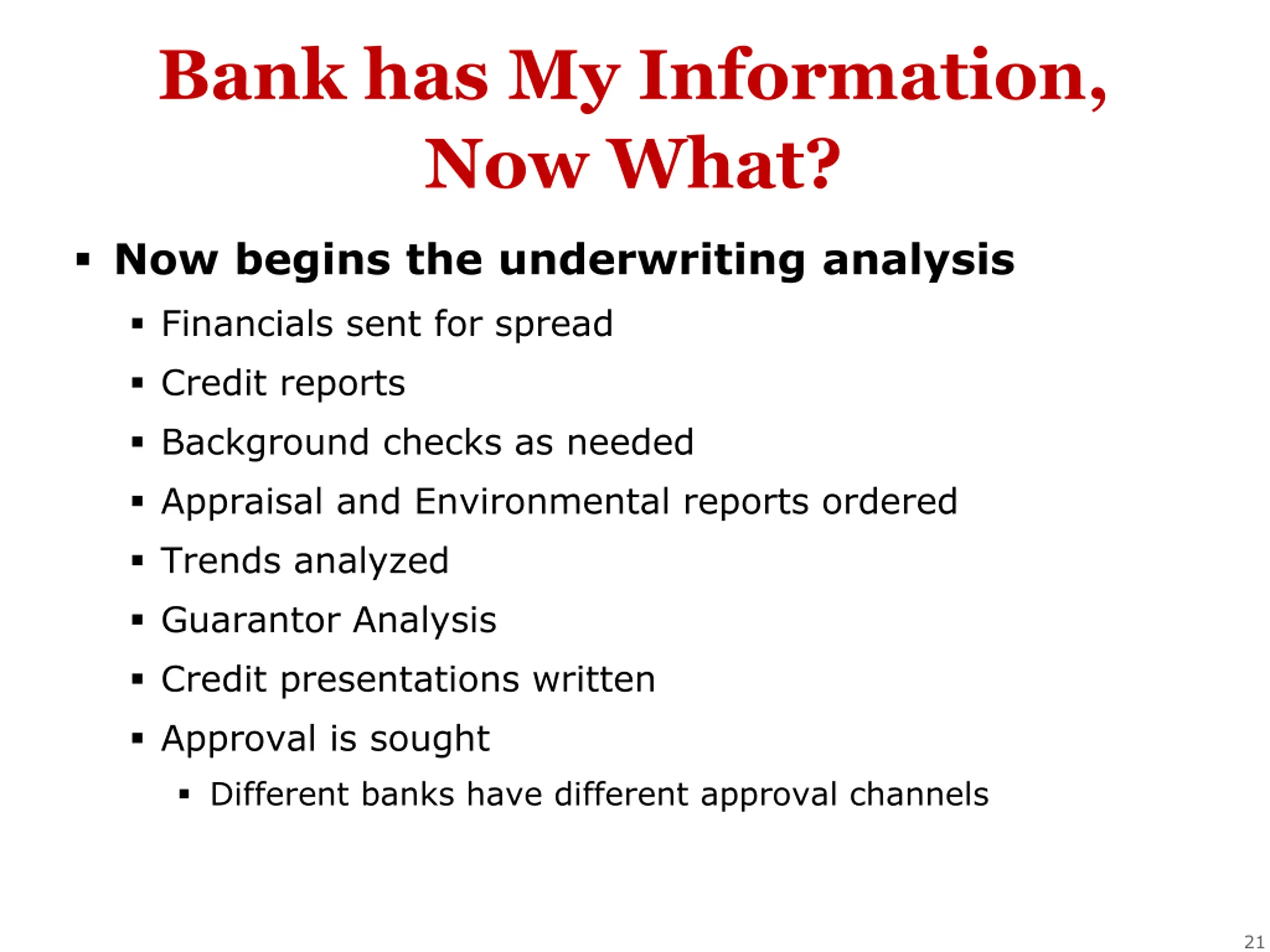 Bank has My Information, Now What?

▪ Now begins the underwriting analysis
▪ Financials sent for spread
▪ Credit reports
▪ Background checks as needed
▪ Appraisal and Environmental reports ordered
▪ Trends analyzed
▪ Guarantor Analysis
▪ Credit presentations written
▪ Approval is sought
▪ Different banks have different approval channels

21